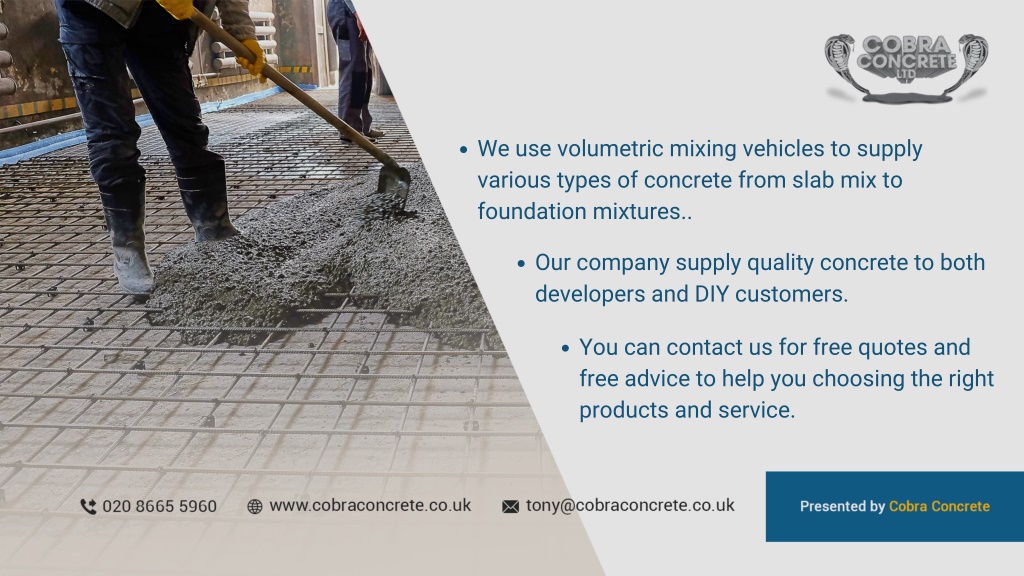 COBRA CONCRETE LTD

• We use volumetric mixing vehicles to supply various types of concrete from slab mix to foundation mixtures..

• Our company supply quality concrete to both developers and DIY customers.

• You can contact us for free quotes and free advice to help you choosing the right products and service.

020 8665 5960 www.cobraconcrete.co.uk tony@cobraconcrete.co.uk

Presented by Cobra Concrete